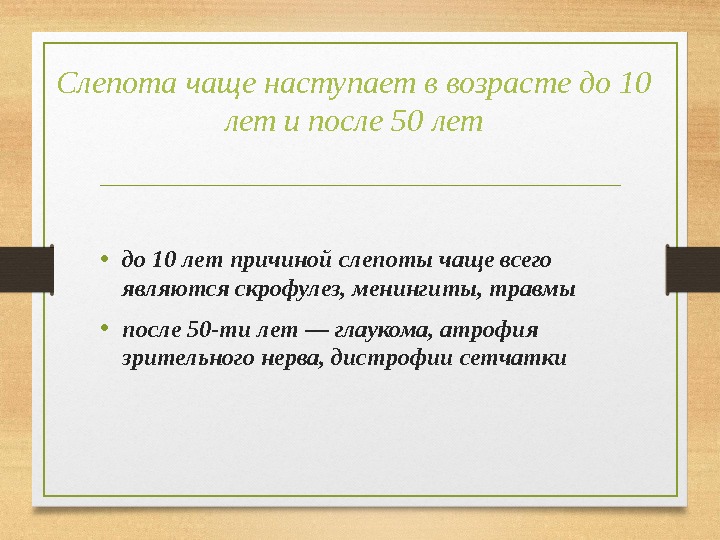 Слепота чаще наступает в возрасте до 10 лет и после 50 лет

• до 10 лет причиной слепоты чаще всего являются скрофулез, менингиты, травмы

• после 50-ти лет — глаукома, атрофия зрительного нерва, дистрофии сетчатки